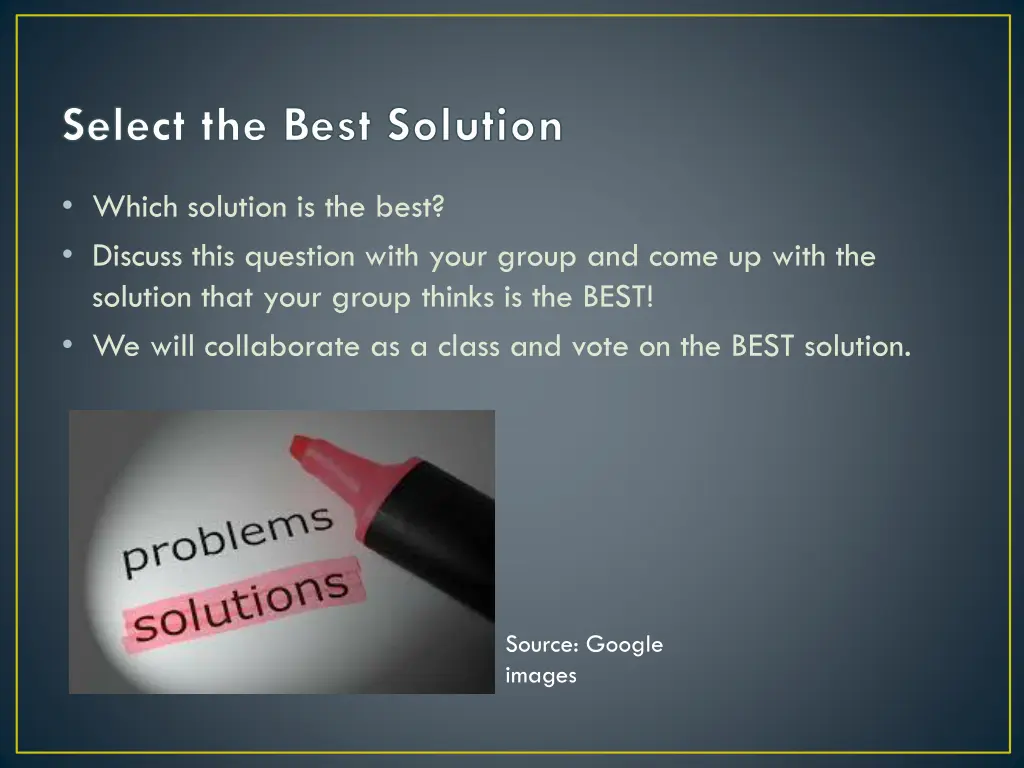 Select the Best Solution

• Which solution is the best?
• Discuss this question with your group and come up with the solution that your group thinks is the BEST!
• We will collaborate as a class and vote on the BEST solution.

problems
solutions

Source: Google images